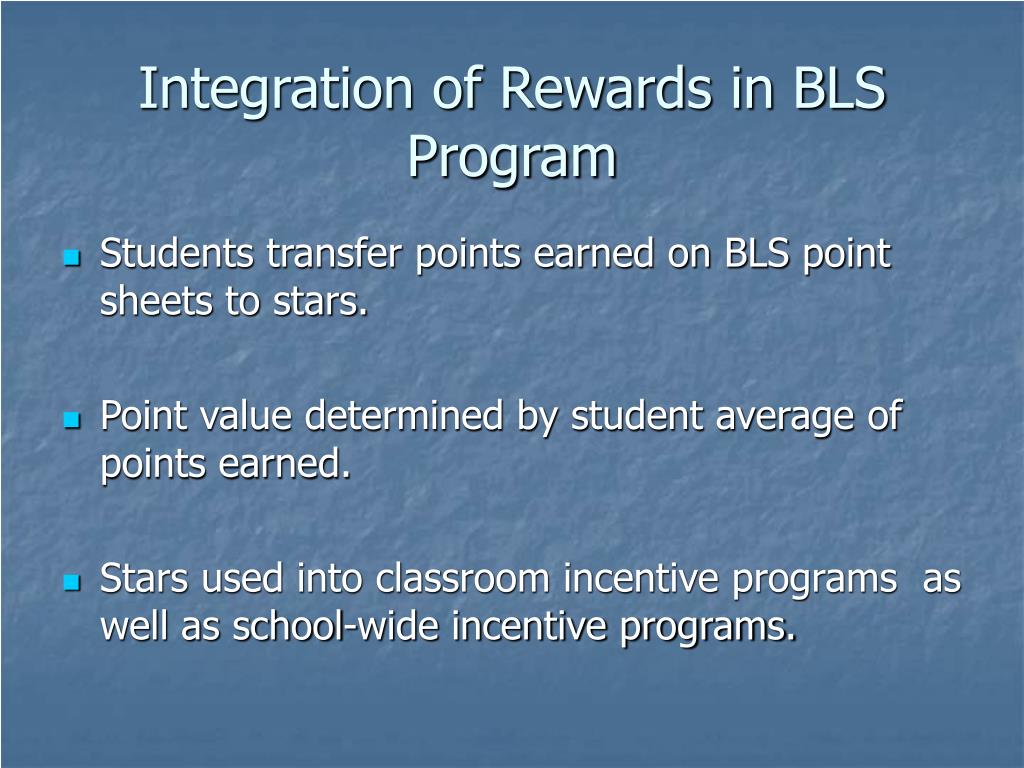 Integration of Rewards in BLS Program

Students transfer points earned on BLS point sheets to stars.

Point value determined by student average of points earned.

Stars used into classroom incentive programs as well as school-wide incentive programs.